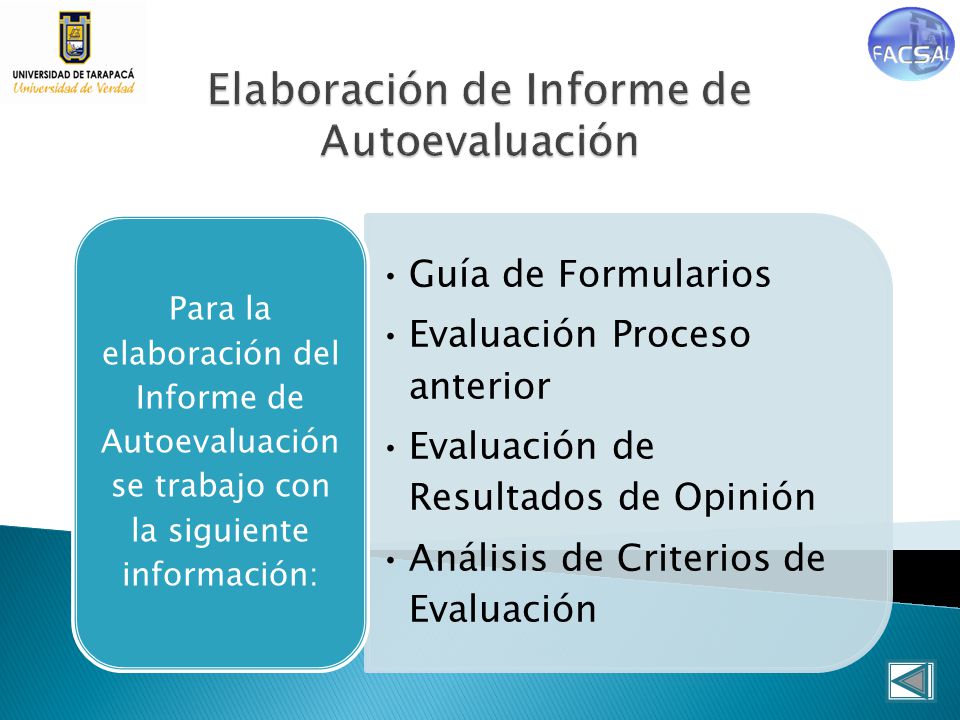 UNIVERSIDAD DE TARAPACÁ
Universidad de Verdad

FACSAL

Elaboración de Informe de Autoevaluación

Para la elaboración del Informe de Autoevaluación se trabajo con la siguiente información:

• Guía de Formularios
• Evaluación Proceso anterior
• Evaluación de Resultados de Opinión
• Análisis de Criterios de Evaluación